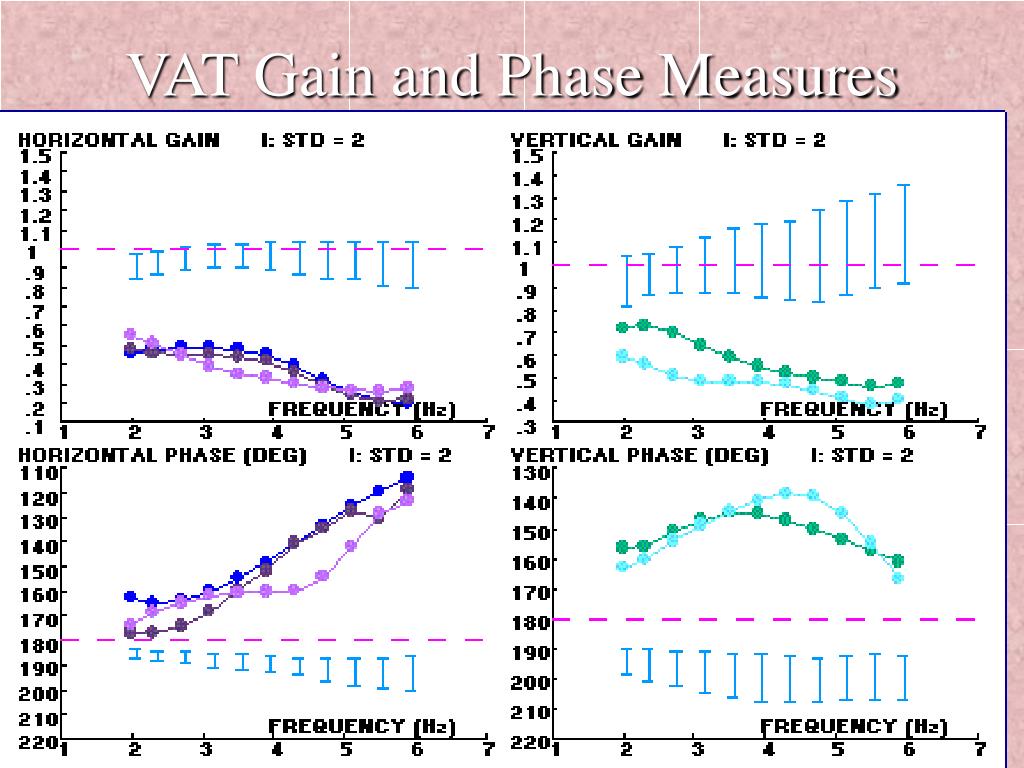 VAT Gain and Phase Measures

HORIZONTAL GAIN I: STD = 2
1.5
1.4
1.3
1.2
1.1
1
.9
.8
.7
.6
.5
.4
.3
.2
.1
FREQUENCY (Hz)
1 2 3 4 5 6 7

VERTICAL GAIN I: STD = 2
1.5
1.4
1.3
1.2
1.1
1
.9
.8
.7
.6
.5
.4
.3
FREQUENCY (Hz)
1 2 3 4 5 6 7

HORIZONTAL PHASE (DEG) I: STD = 2
110
120
130
140
150
160
170
180
190
200
210
220
FREQUENCY (Hz)
1 2 3 4 5 6 7

VERTICAL PHASE (DEG) I: STD = 2
130
140
150
160
170
180
190
200
210
220
FREQUENCY (Hz)
1 2 3 4 5 6 7